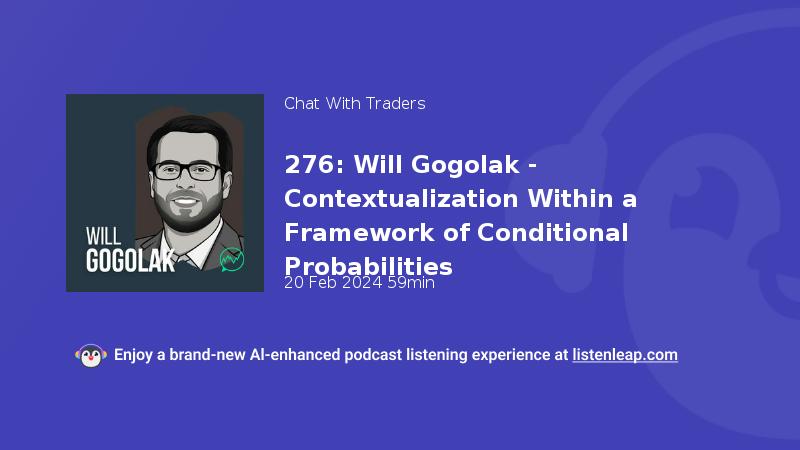 WILL GOGOLAK

Chat With Traders

276: Will Gogolak - Contextualization Within a Framework of Conditional Probabilities

20 Feb 2024 59min

Enjoy a brand-new AI-enhanced podcast listening experience at listenleap.com